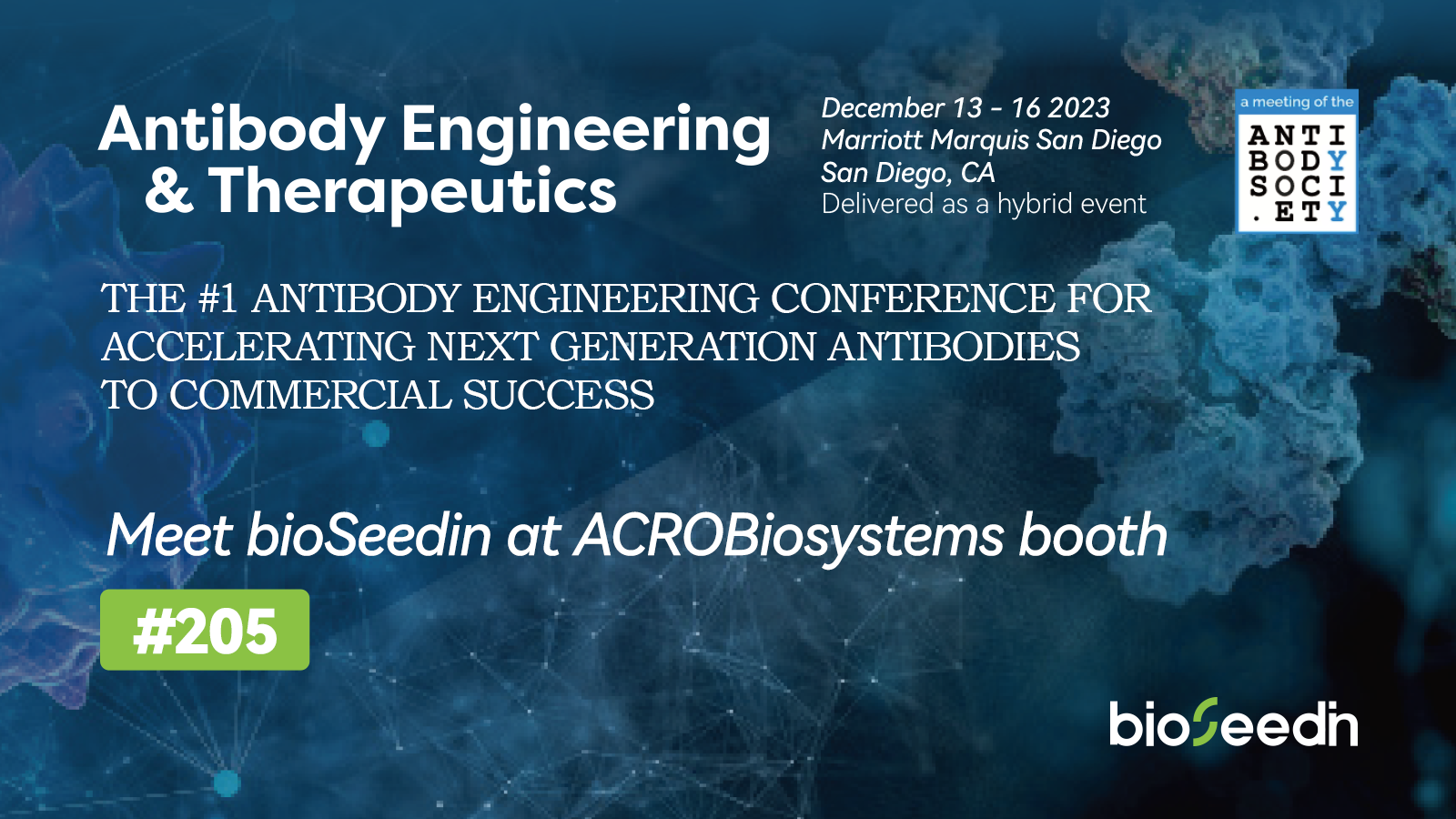 Antibody Engineering
& Therapeutics

December 13 - 16 2023
Marriott Marquis San Diego
San Diego, CA
Delivered as a hybrid event

a meeting of the
ANTI
BODY
SOCI
.ETY

THE #1 ANTIBODY ENGINEERING CONFERENCE FOR ACCELERATING NEXT GENERATION ANTIBODIES TO COMMERCIAL SUCCESS

Meet bioSeedin at ACROBiosystems booth

#205

bioSeedin